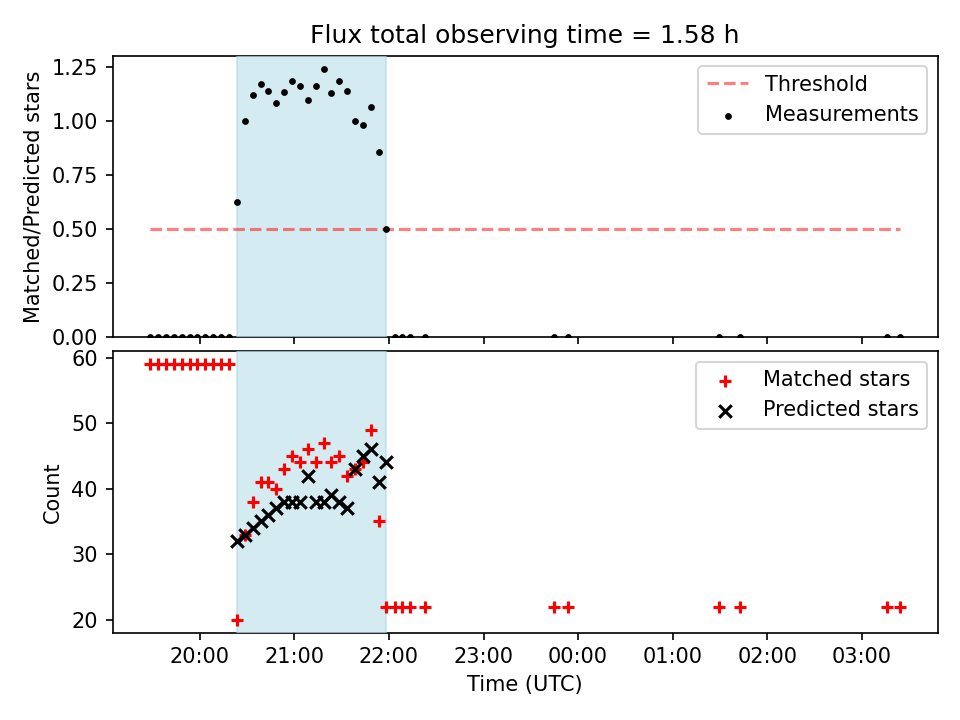 Flux total observing time = 1.58 h

Matched/Predicted stars
1.25
1.00
0.75
0.50
0.25
0.00

Threshold
Measurements

Count
60
50
40
30
20

Matched stars
Predicted stars

20:00
21:00
22:00
23:00
00:00
01:00
02:00
03:00
Time (UTC)